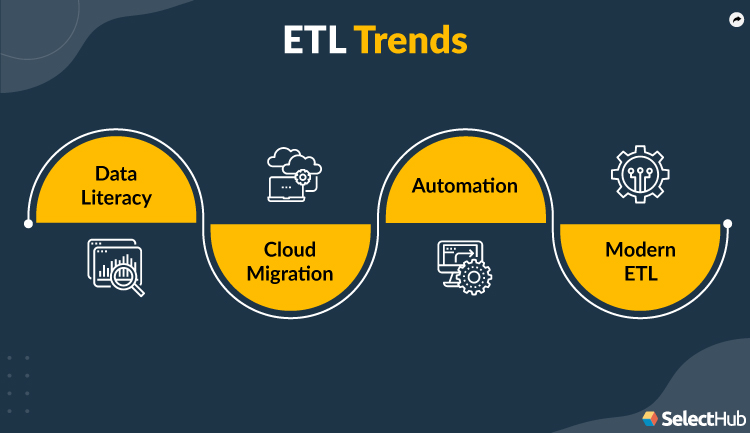 ETL Trends

Data Literacy

Cloud Migration

Automation

Modern ETL

SelectHub